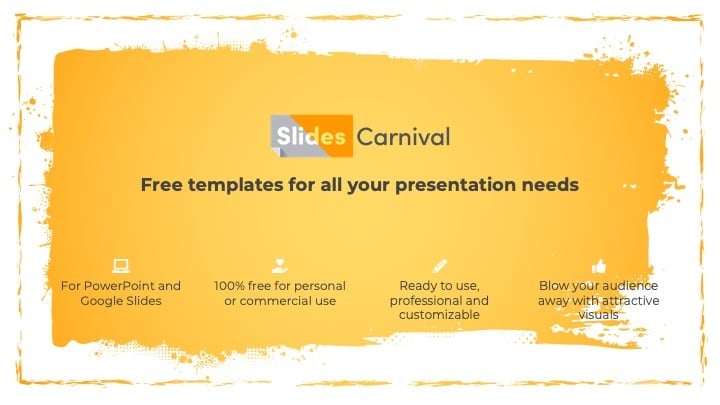 Slides Carnival

Free templates for all your presentation needs

For PowerPoint and Google Slides

100% free for personal or commercial use

Ready to use, professional and customizable

Blow your audience away with attractive visuals